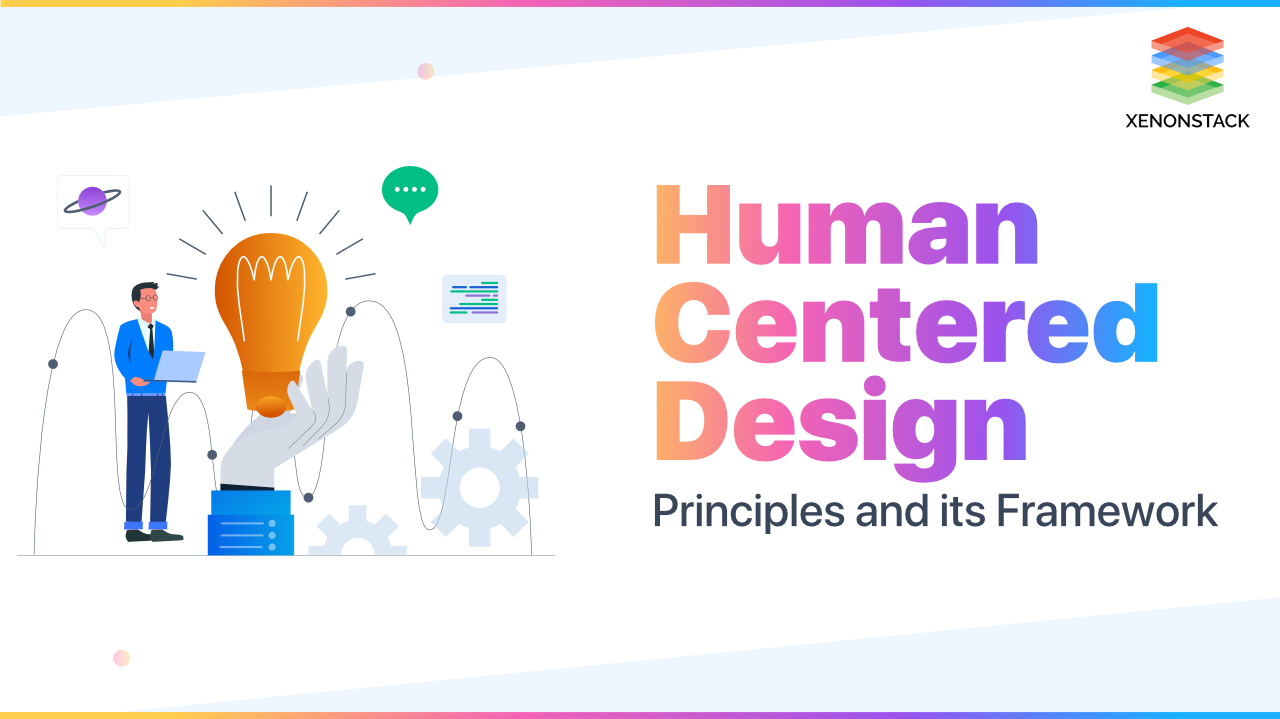 XENONSTACK

Human Centered Design

Principles and its Framework